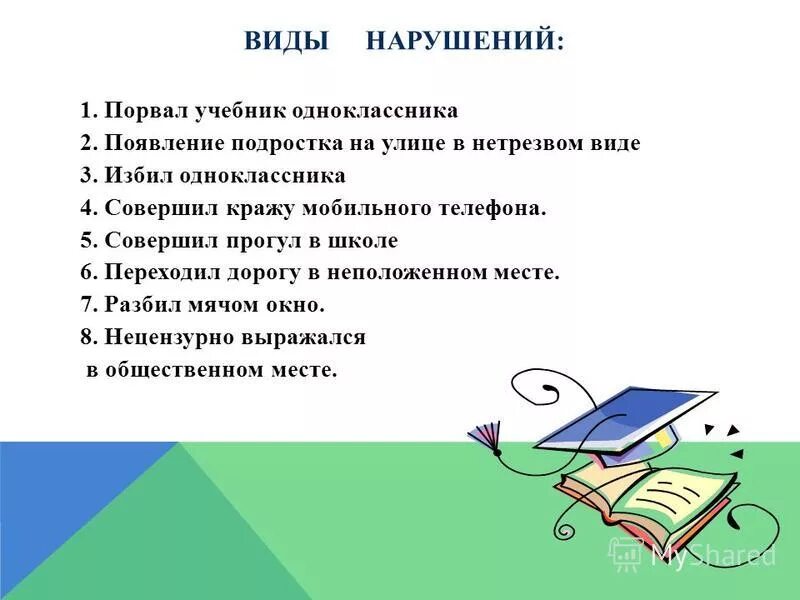 ВИДЫ НАРУШЕНИЙ:

1. Порвал учебник одноклассника
2. Появление подростка на улице в нетрезвом виде
3. Избил одноклассника
4. Совершил кражу мобильного телефона.
5. Совершил прогул в школе
6. Переходил дорогу в неположенном месте.
7. Разбил мячом окно.
8. Нецензурно выражался в общественном месте.

MyShared